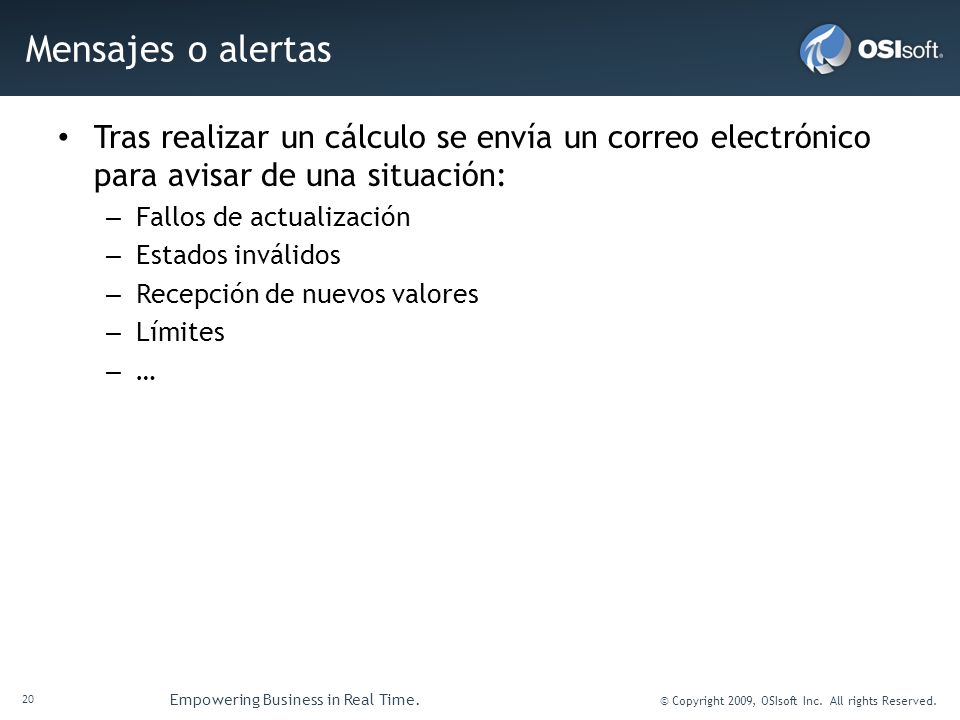 Mensajes o alertas

OSIsoft.

• Tras realizar un cálculo se envía un correo electrónico para avisar de una situación:
– Fallos de actualización
– Estados inválidos
– Recepción de nuevos valores
– Límites
– …

20

Empowering Business in Real Time.

© Copyright 2009, OSIsoft Inc. All rights Reserved.